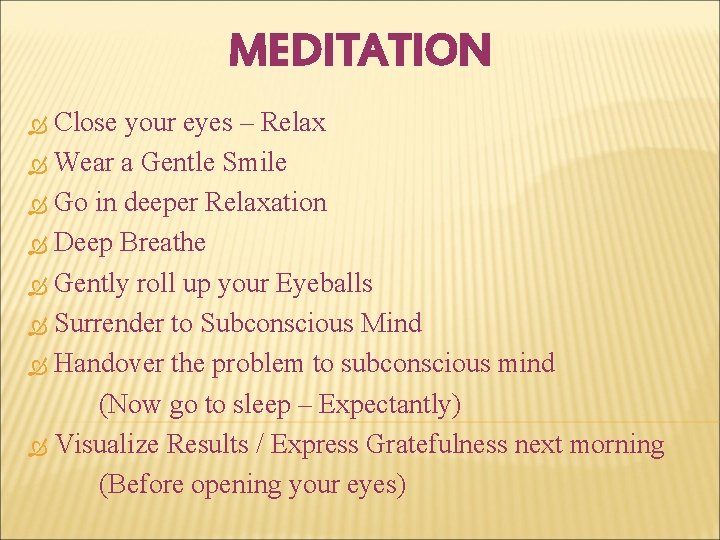 MEDITATION

Close your eyes – Relax
Wear a Gentle Smile
Go in deeper Relaxation
Deep Breathe
Gently roll up your Eyeballs
Surrender to Subconscious Mind
Handover the problem to subconscious mind
(Now go to sleep – Expectantly)
Visualize Results / Express Gratefulness next morning
(Before opening your eyes)